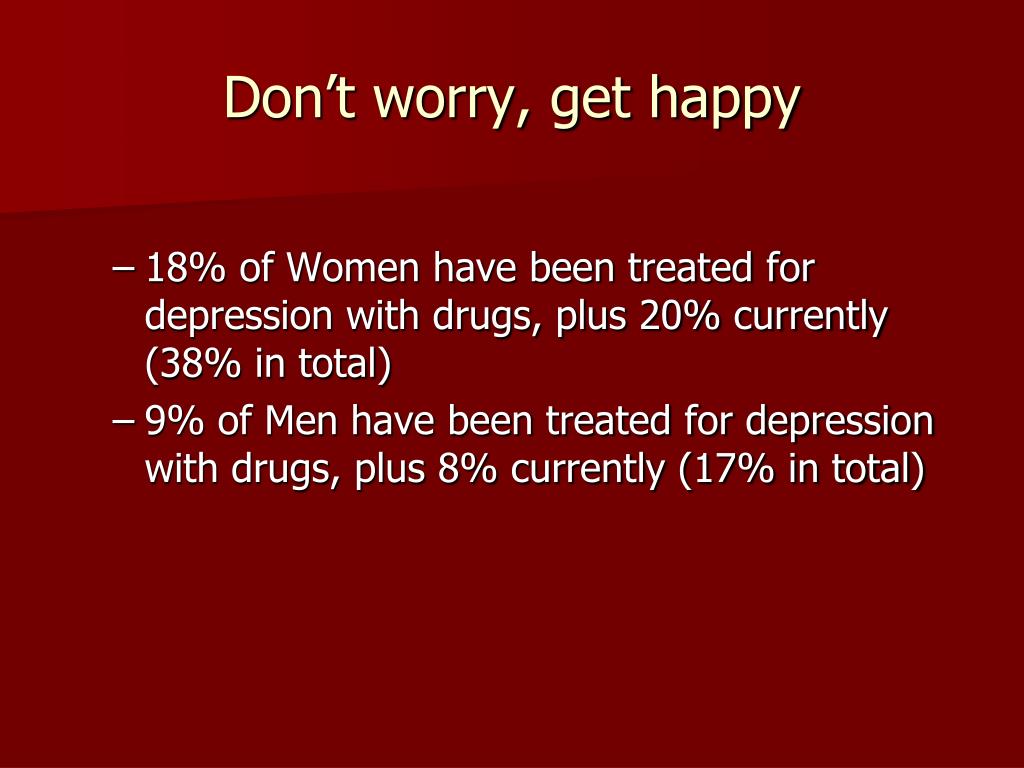 Don’t worry, get happy

– 18% of Women have been treated for depression with drugs, plus 20% currently (38% in total)

– 9% of Men have been treated for depression with drugs, plus 8% currently (17% in total)